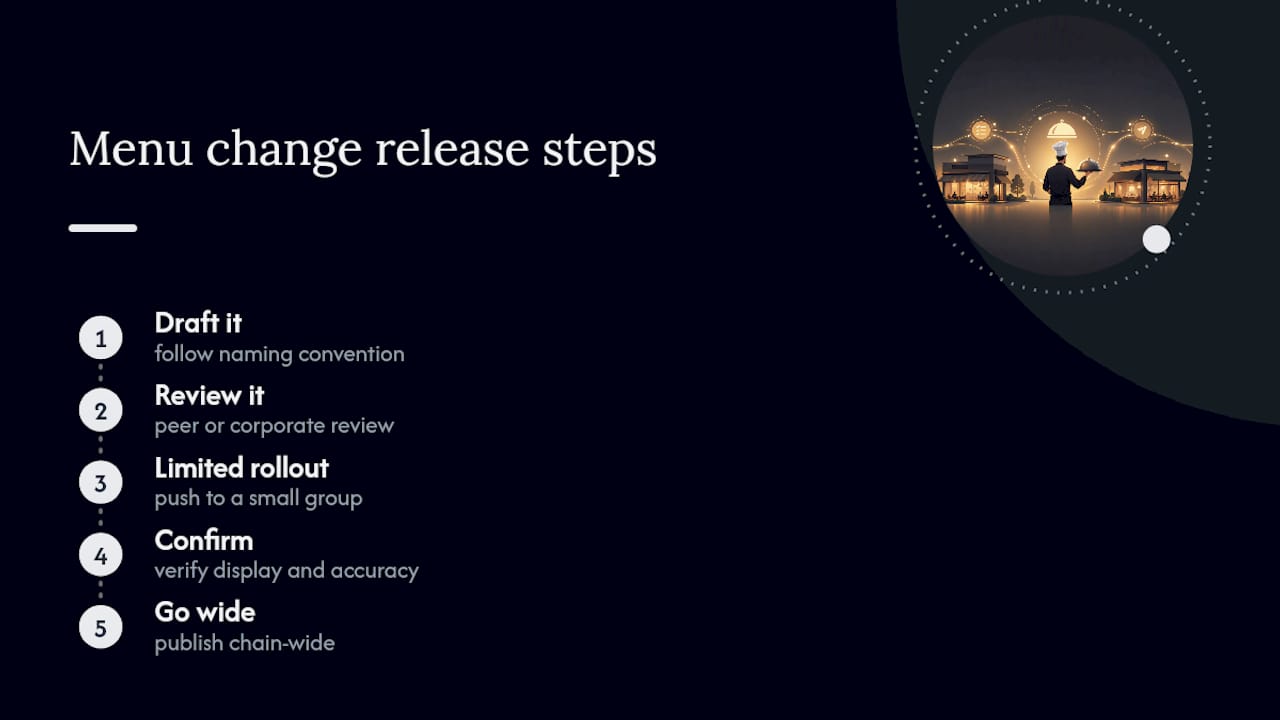 Menu change release steps

1
Draft it
follow naming convention

2
Review it
peer or corporate review

3
Limited rollout
push to a small group

4
Confirm
verify display and accuracy

5
Go wide
publish chain-wide